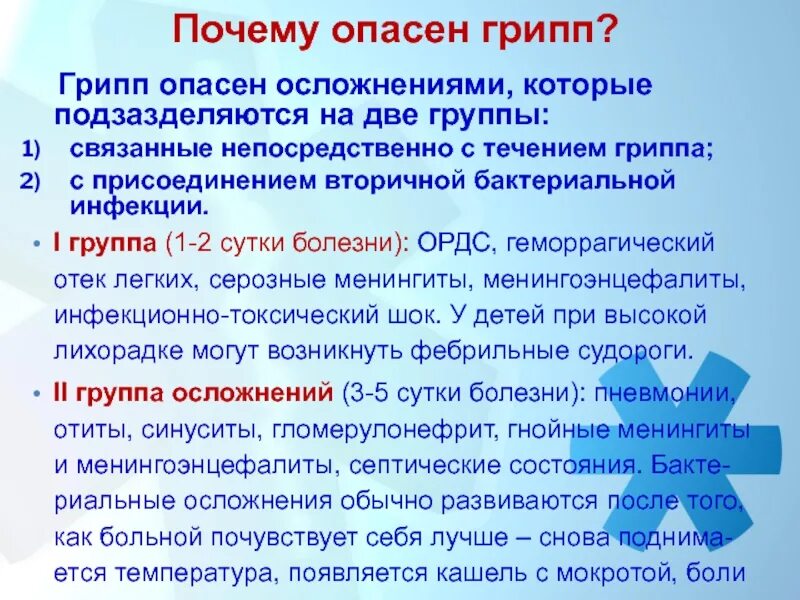 Почему опасен грипп?

Грипп опасен осложнениями, которые подзазделяются на две группы:

1) связанные непосредственно с течением гриппа;
2) с присоединением вторичной бактериальной инфекции.

• I группа (1-2 сутки болезни): ОРДС, геморрагический отек легких, серозные менингиты, менингоэнцефалиты, инфекционно-токсический шок. У детей при высокой лихорадке могут возникнуть фебрильные судороги.

• II группа осложнений (3-5 сутки болезни): пневмонии, отиты, синуситы, гломерулонефрит, гнойные менингиты и менингоэнцефалиты, септические состояния. Бактериальные осложнения обычно развиваются после того, как больной почувствует себя лучше – снова поднимается температура, появляется кашель с мокротой, боли